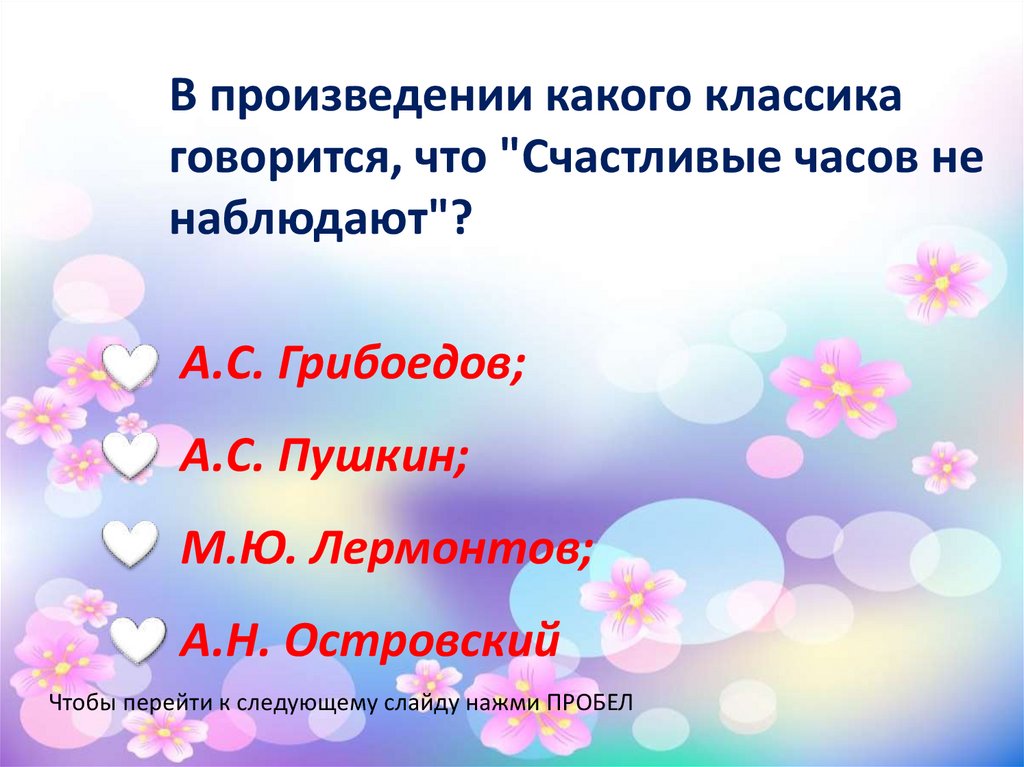 В произведении какого классика говорится, что "Счастливые часов не наблюдают"?

А.С. Грибоедов;

А.С. Пушкин;

М.Ю. Лермонтов;

А.Н. Островский

Чтобы перейти к следующему слайду нажми ПРОБЕЛ